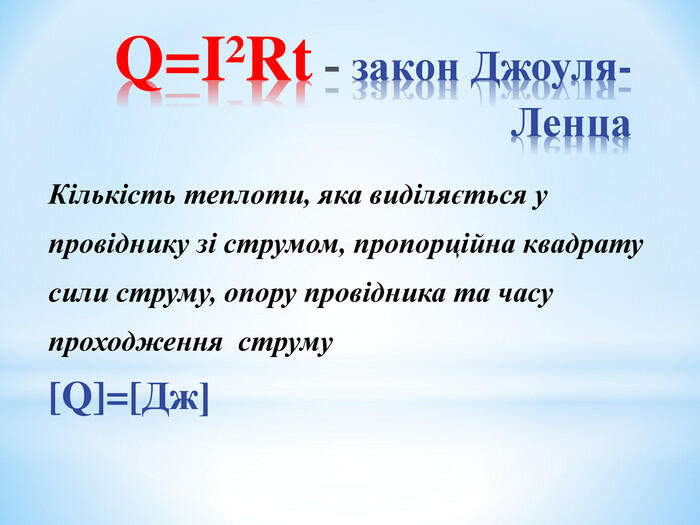 $Q=I^2Rt$ - закон Джоуля-Ленца

Кількість теплоти, яка виділяється у провіднику зі струмом, пропорційна квадрату сили струму, опору провідника та часу проходження струму

[Q]=[Дж]